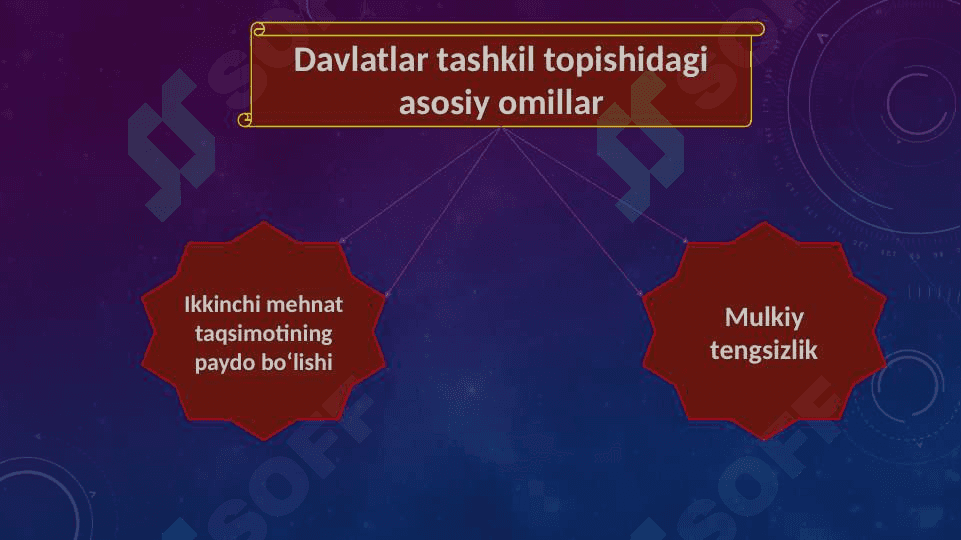 Davlatlar tashkil topishidagi asosiy omillar

Ikkinchi mehnat taqsimotining paydo bo‘lishi

Mulkiy tengsizlik

SOFF

SOFF

SOFF

SOFF